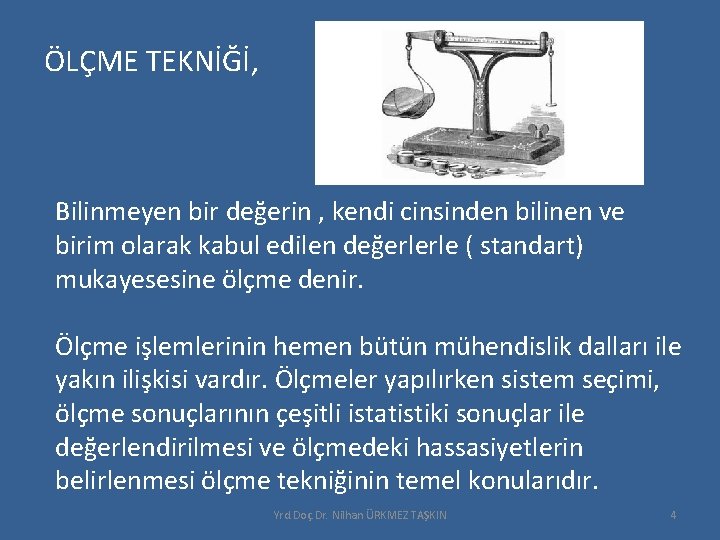 ÖLÇME TEKNİĞİ,

Bilinmeyen bir değerin , kendi cinsinden bilinen ve birim olarak kabul edilen değerlerle ( standart) mukayesesine ölçme denir.

Ölçme işlemlerinin hemen bütün mühendislik dalları ile yakın ilişkisi vardır. Ölçmeler yapılırken sistem seçimi, ölçme sonuçlarının çeşitli istatistiki sonuçlar ile değerlendirilmesi ve ölçmedeki hassasiyetlerin belirlenmesi ölçme tekniğinin temel konularıdır.

Yrd.Doç.Dr. Nilhan ÜRKMEZ TAŞKIN

4